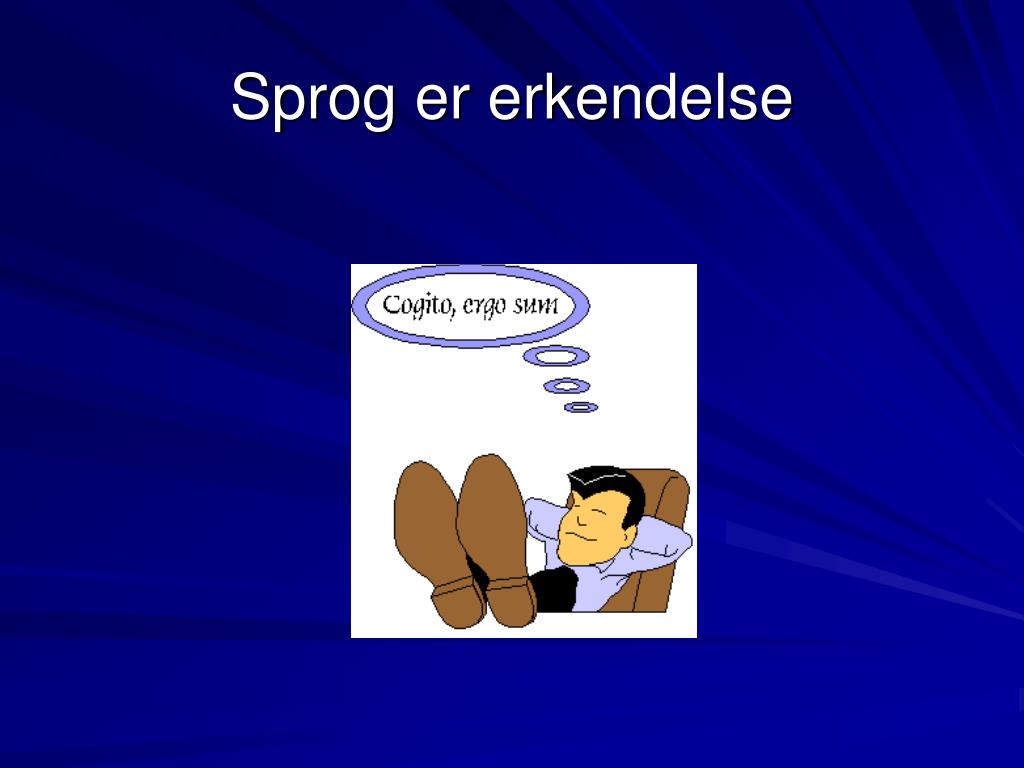 Sprog er erkendelse

Cogito, ergo sum